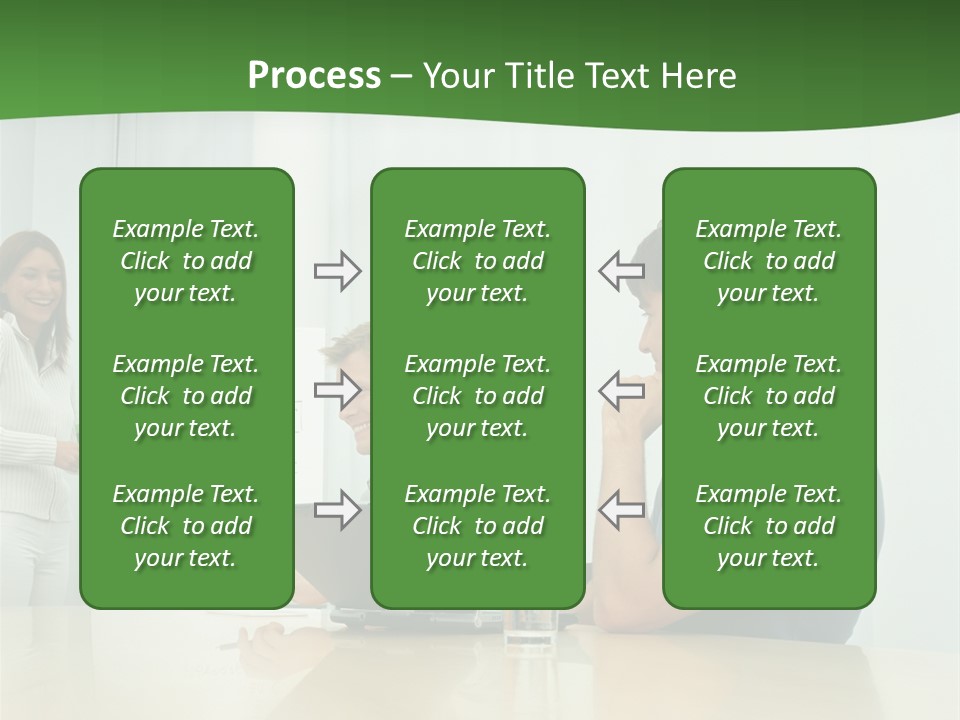 Process – Your Title Text Here

Example Text. Click to add your text.

Example Text. Click to add your text.

Example Text. Click to add your text.

Example Text. Click to add your text.

Example Text. Click to add your text.

Example Text. Click to add your text.

Example Text. Click to add your text.

Example Text. Click to add your text.

Example Text. Click to add your text.